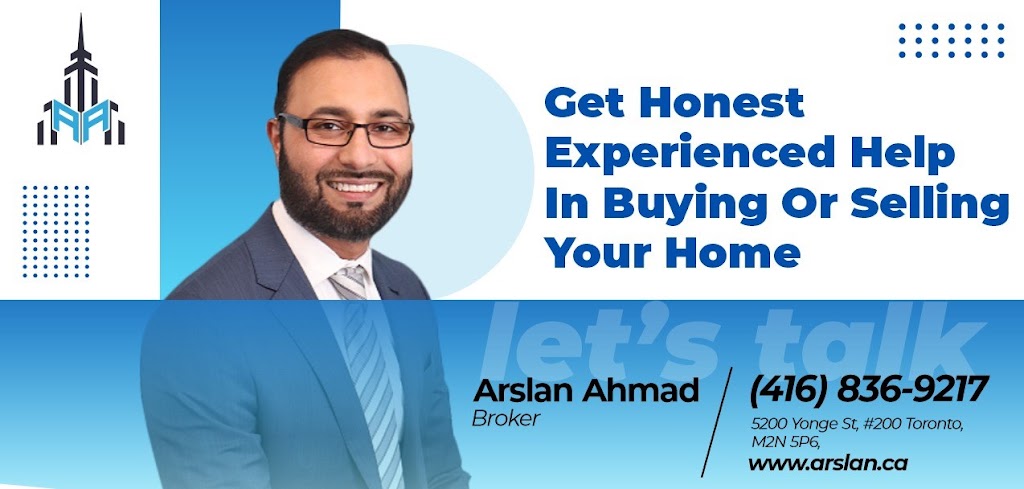 AA

Get Honest Experienced Help In Buying Or Selling Your Home

let's talk

Arslan Ahmad
Broker

(416) 836-9217
5200 Yonge St, #200 Toronto, M2N 5P6,
www.arslan.ca